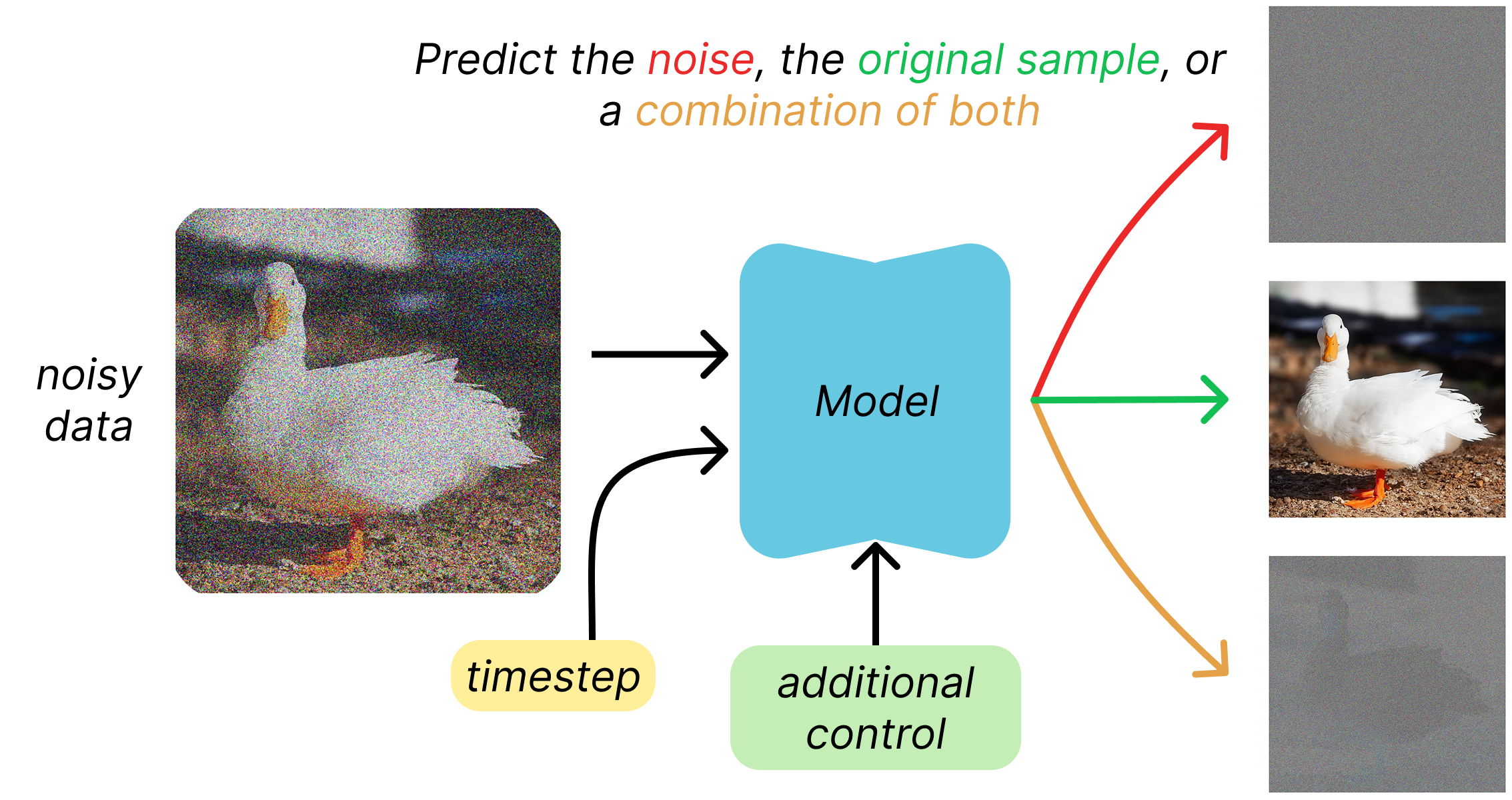 Predict the noise, the original sample, or a combination of both

noisy data

Model

timestep

additional control